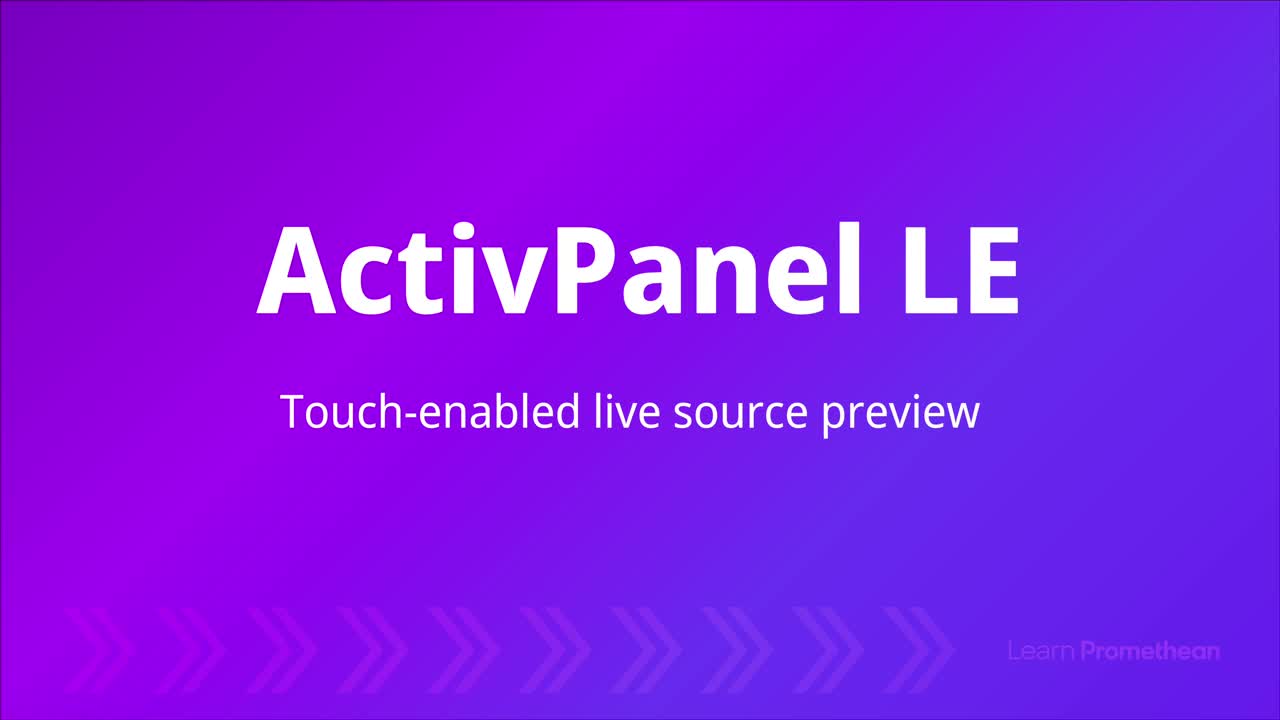 ActivPanel LE

Touch-enabled live source preview

Learn Promethean